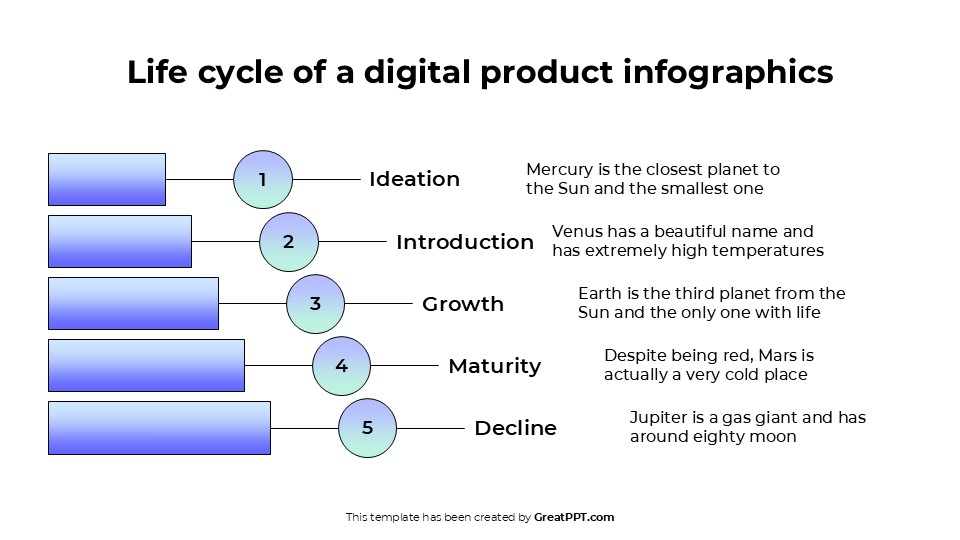 Life cycle of a digital product infographics

1 Ideation

Mercury is the closest planet to the Sun and the smallest one

2 Introduction

Venus has a beautiful name and has extremely high temperatures

3 Growth

Earth is the third planet from the Sun and the only one with life

4 Maturity

Despite being red, Mars is actually a very cold place

5 Decline

Jupiter is a gas giant and has around eighty moon

This template has been created by GreatPPT.com